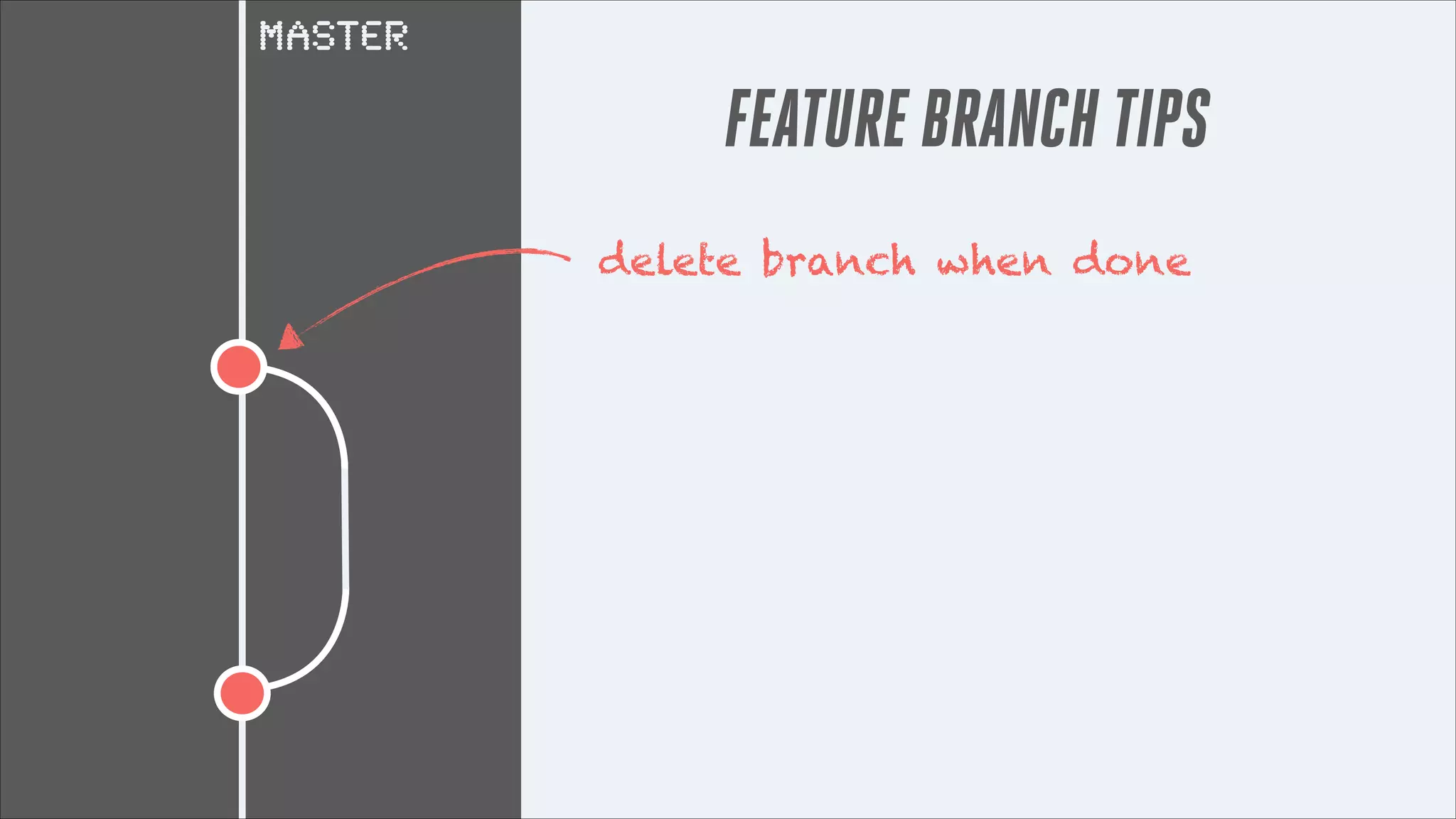 MASTER

FEATURE BRANCH TIPS

delete branch when done